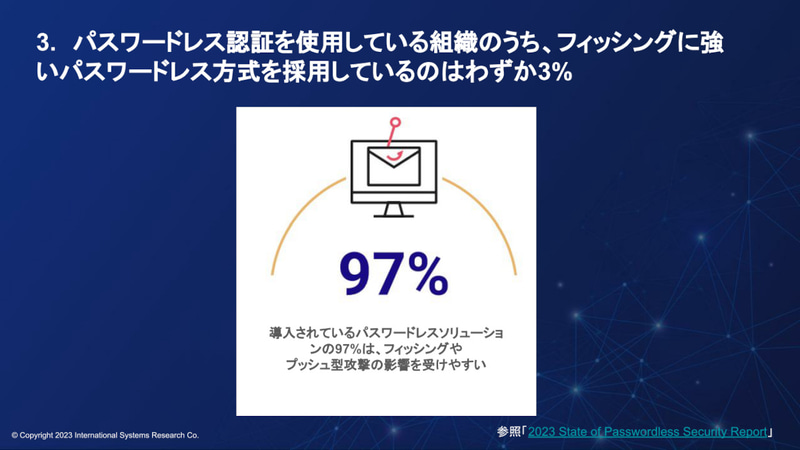 3. パスワードレス認証を使用している組織のうち、フィッシングに強いパスワードレス方式を採用しているのはわずか3%

97%

導入されているパスワードレスソリューションの97%は、フィッシングやプッシュ型攻撃の影響を受けやすい

© Copyright 2023 International Systems Research Co.

参照「2023 State of Passwordless Security Report」